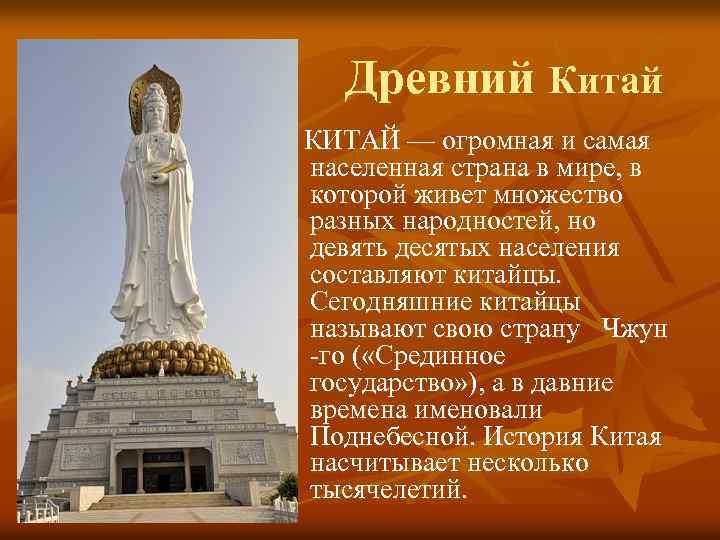 Древний Китай

КИТАЙ — огромная и самая населенная страна в мире, в которой живет множество разных народностей, но девять десятых населения составляют китайцы. Сегодняшние китайцы называют свою страну Чжун -го («Срединное государство»), а в давние времена именовали Поднебесной. История Китая насчитывает несколько тысячелетий.